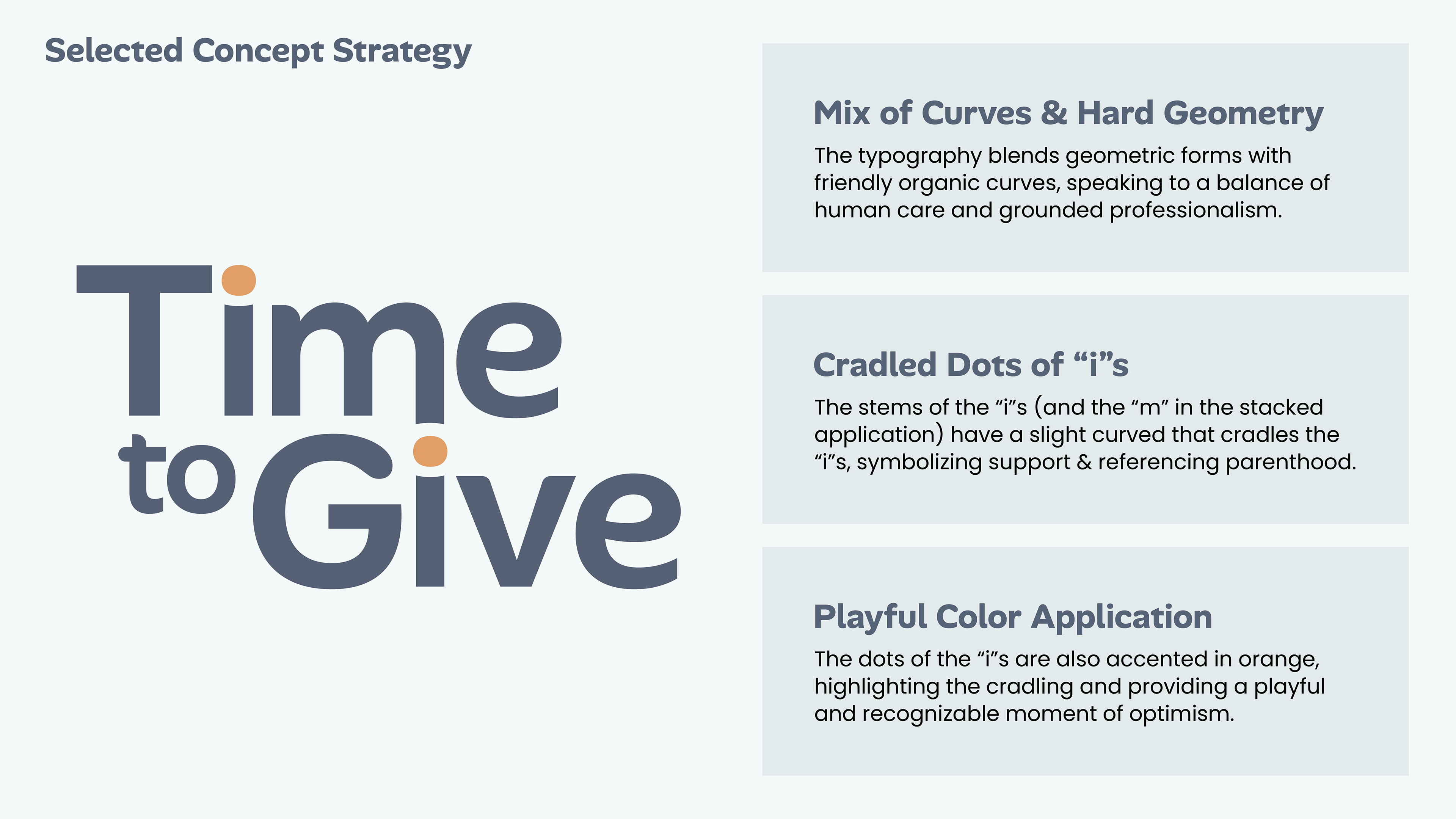 Selected Concept Strategy

Time to Give

Mix of Curves & Hard Geometry

The typography blends geometric forms with friendly organic curves, speaking to a balance of human care and grounded professionalism.

Cradled Dots of “i”s

The stems of the “i”s (and the “m” in the stacked application) have a slight curved that cradles the “i”s, symbolizing support & referencing parenthood.

Playful Color Application

The dots of the “i”s are also accented in orange, highlighting the cradling and providing a playful and recognizable moment of optimism.